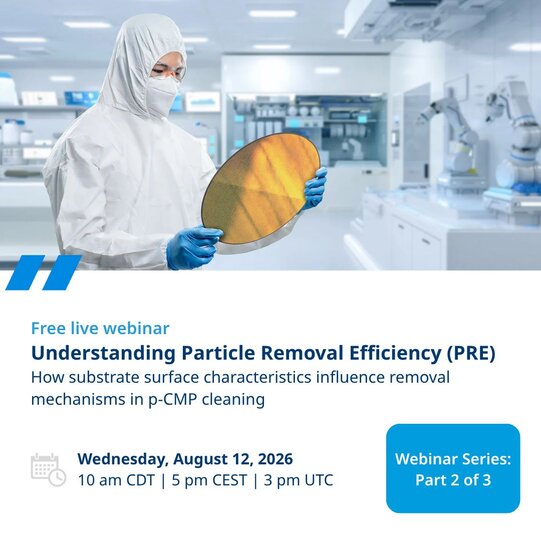 Free live webinar
Understanding Particle Removal Efficiency (PRE)
How substrate surface characteristics influence removal mechanisms in p-CMP cleaning

Wednesday, August 12, 2026
10 am CDT | 5 pm CEST | 3 pm UTC

Webinar Series: Part 2 of 3